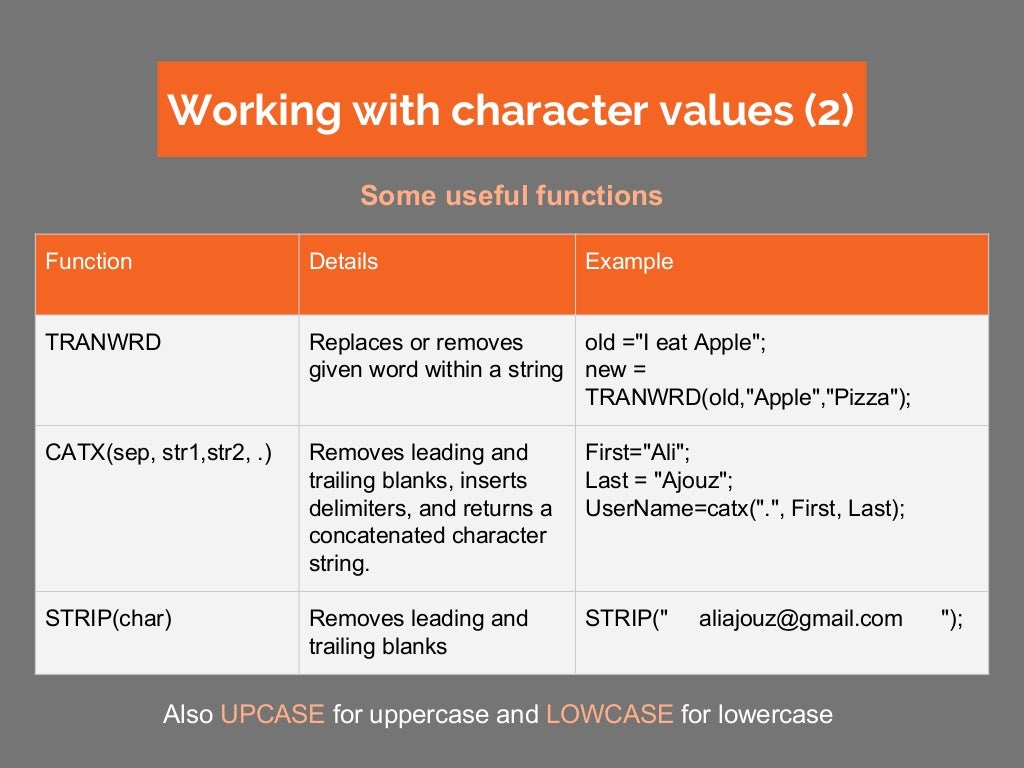 Working with character values (2)

Some useful functions

| Function | Details | Example |
|---|---|---|
| TRANWRD | Replaces or removes given word within a string | old ="I eat Apple"; new = TRANWRD(old,"Apple","Pizza"); |
| CATX(sep, str1,str2, .) | Removes leading and trailing blanks, inserts delimiters, and returns a concatenated character string. | First="Ali"; Last = "Ajouz"; UserName=catx(".", First, Last); |
| STRIP(char) | Removes leading and trailing blanks | STRIP(" aliajouz@gmail.com "); |

Also UPCASE for uppercase and LOWCASE for lowercase